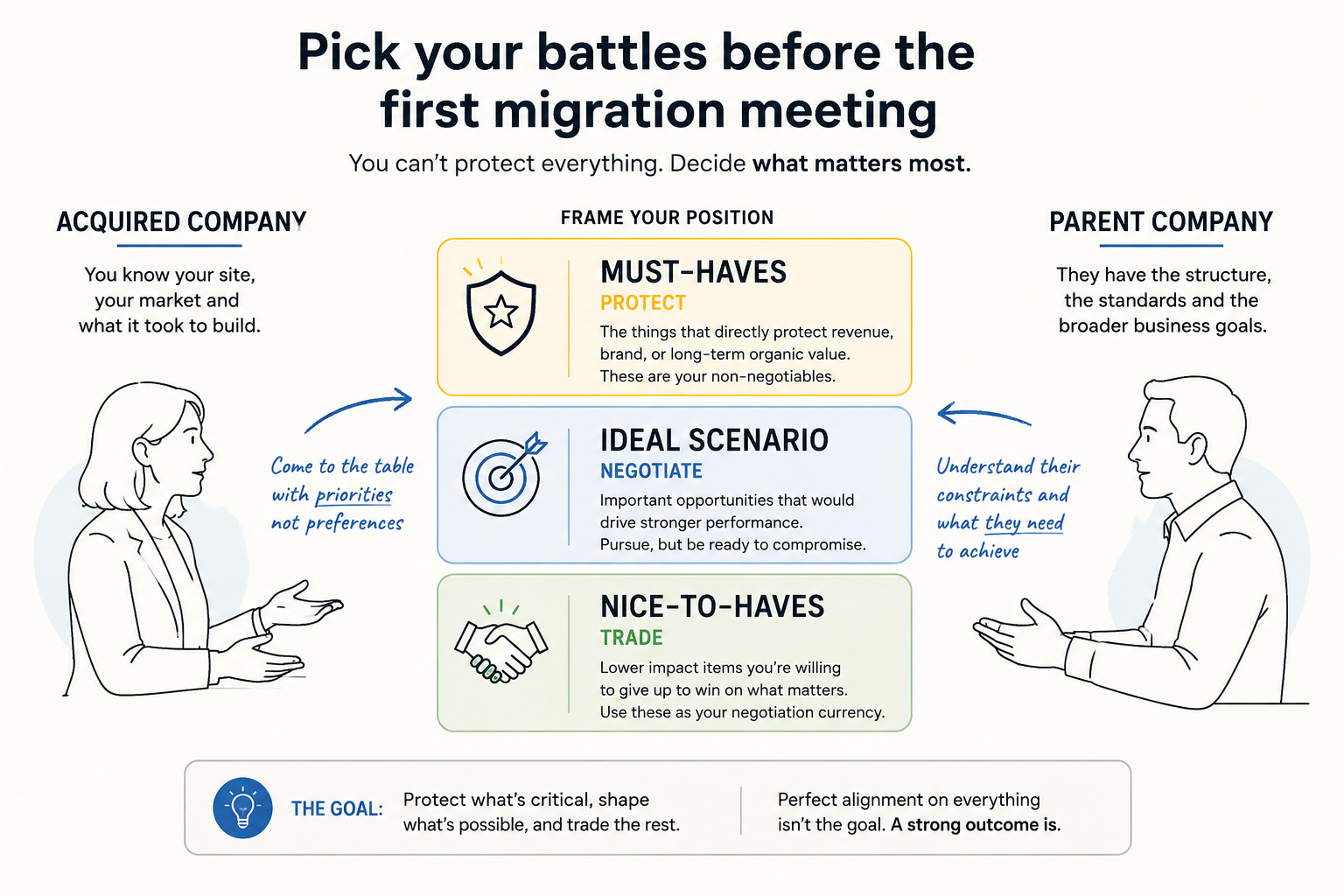 Pick your battles before the first migration meeting

You can't protect everything. Decide what matters most.

ACQUIRED COMPANY

You know your site, your market and what it took to build.

Come to the table with priorities not preferences

FRAME YOUR POSITION

MUST-HAVES
PROTECT
The things that directly protect revenue, brand, or long-term organic value. These are your non-negotiables.

IDEAL SCENARIO
NEGOTIATE
Important opportunities that would drive stronger performance. Pursue, but be ready to compromise.

NICE-TO-HAVES
TRADE
Lower impact items you're willing to give up to win on what matters. Use these as your negotiation currency.

PARENT COMPANY

They have the structure, the standards and the broader business goals.

Understand their constraints and what they need to achieve

THE GOAL: Protect what's critical, shape what's possible, and trade the rest.

Perfect alignment on everything isn't the goal. A strong outcome is.